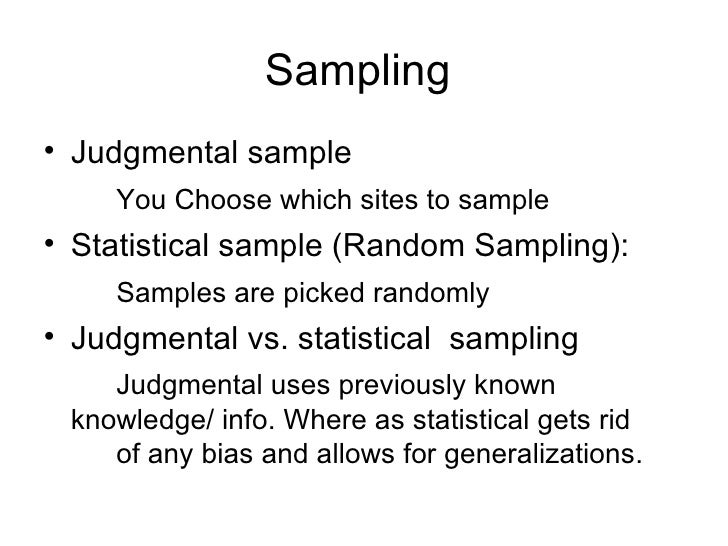 Sampling

• Judgmental sample

You Choose which sites to sample

• Statistical sample (Random Sampling):

Samples are picked randomly

• Judgmental vs. statistical sampling

Judgmental uses previously known knowledge/ info. Where as statistical gets rid of any bias and allows for generalizations.